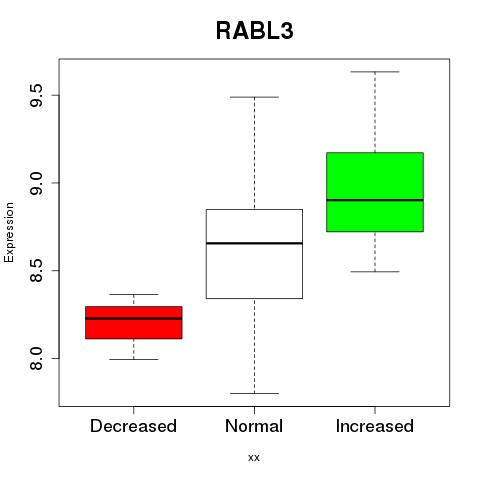 RABL3

Expression

9.5
9.0
8.5
8.0

Decreased
Normal
Increased

xx